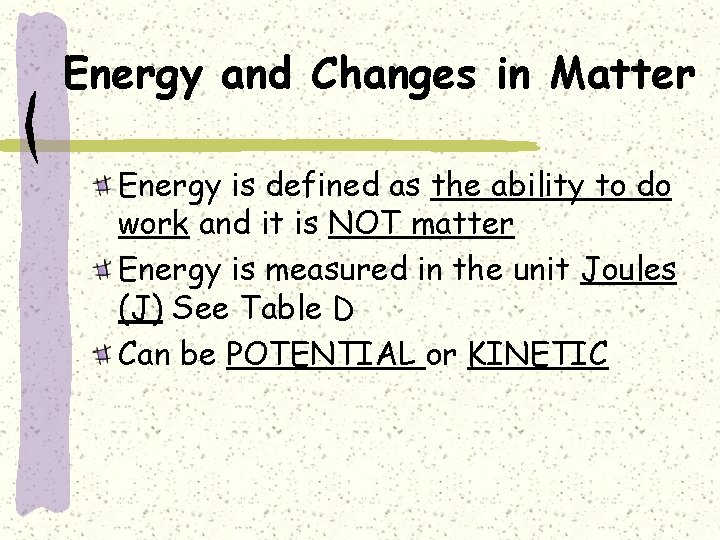 Energy and Changes in Matter

Energy is defined as the ability to do work and it is NOT matter

Energy is measured in the unit Joules (J) See Table D

Can be POTENTIAL or KINETIC